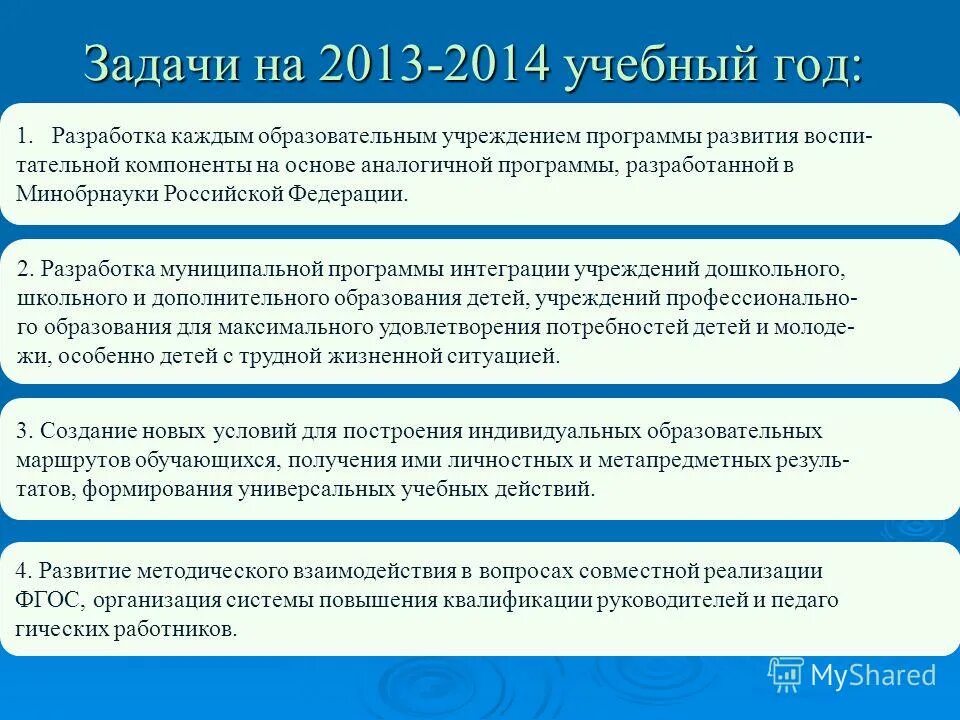 Задачи на 2013-2014 учебный год:

1. Разработка каждым образовательным учреждением программы развития воспитательной компоненты на основе аналогичной программы, разработанной в Минобрнауки Российской Федерации.

2. Разработка муниципальной программы интеграции учреждений дошкольного, школьного и дополнительного образования детей, учреждений профессионального образования для максимального удовлетворения потребностей детей и молодежи, особенно детей с трудной жизненной ситуацией.

3. Создание новых условий для построения индивидуальных образовательных маршрутов обучающихся, получения ими личностных и метапредметных результатов, формирования универсальных учебных действий.

4. Развитие методического взаимодействия в вопросах совместной реализации ФГОС, организация системы повышения квалификации руководителей и педаго гических работников.

MyShared